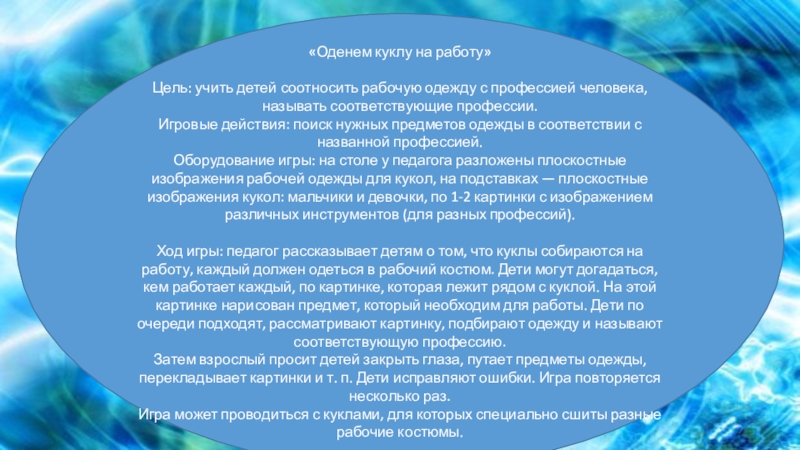 «Оденем куклу на работу»

Цель: учить детей соотносить рабочую одежду с профессией человека, называть соответствующие профессии.
Игровые действия: поиск нужных предметов одежды в соответствии с названной профессией.
Оборудование игры: на столе у педагога разложены плоскостные изображения рабочей одежды для кукол, на подставках — плоскостные изображения кукол: мальчики и девочки, по 1-2 картинки с изображением различных инструментов (для разных профессий).

Ход игры: педагог рассказывает детям о том, что куклы собираются на работу, каждый должен одеться в рабочий костюм. Дети могут догадаться, кем работает каждый, по картинке, которая лежит рядом с куклой. На этой картинке нарисован предмет, который необходим для работы. Дети по очереди подходят, рассматривают картинку, подбирают одежду и называют соответствующую профессию.
Затем взрослый просит детей закрыть глаза, путает предметы одежды, перекладывает картинки и т. п. Дети исправляют ошибки. Игра повторяется несколько раз.
Игра может проводиться с куклами, для которых специально сшиты разные рабочие костюмы.